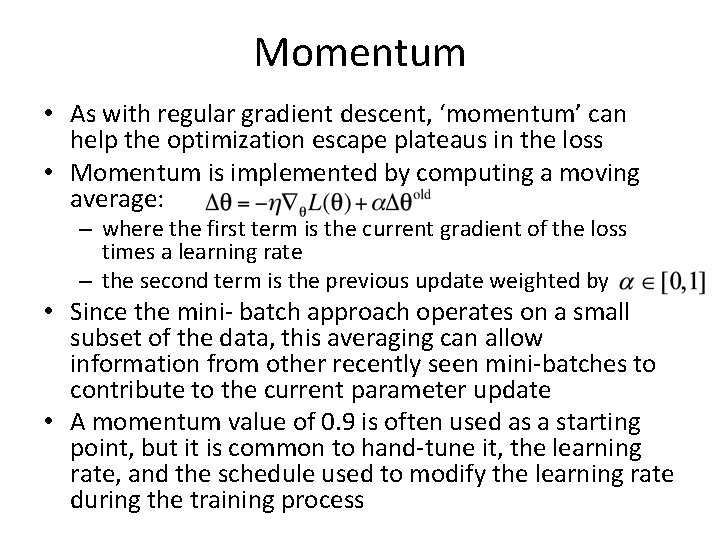 Momentum

• As with regular gradient descent, ‘momentum’ can help the optimization escape plateaus in the loss

• Momentum is implemented by computing a moving average: $\Delta\theta = -\eta\nabla_{\theta}L(\theta) + \alpha\Delta\theta^{\text{old}}$

– where the first term is the current gradient of the loss times a learning rate

– the second term is the previous update weighted by $\alpha \in [0,1]$

• Since the mini- batch approach operates on a small subset of the data, this averaging can allow information from other recently seen mini-batches to contribute to the current parameter update

• A momentum value of 0.9 is often used as a starting point, but it is common to hand-tune it, the learning rate, and the schedule used to modify the learning rate during the training process